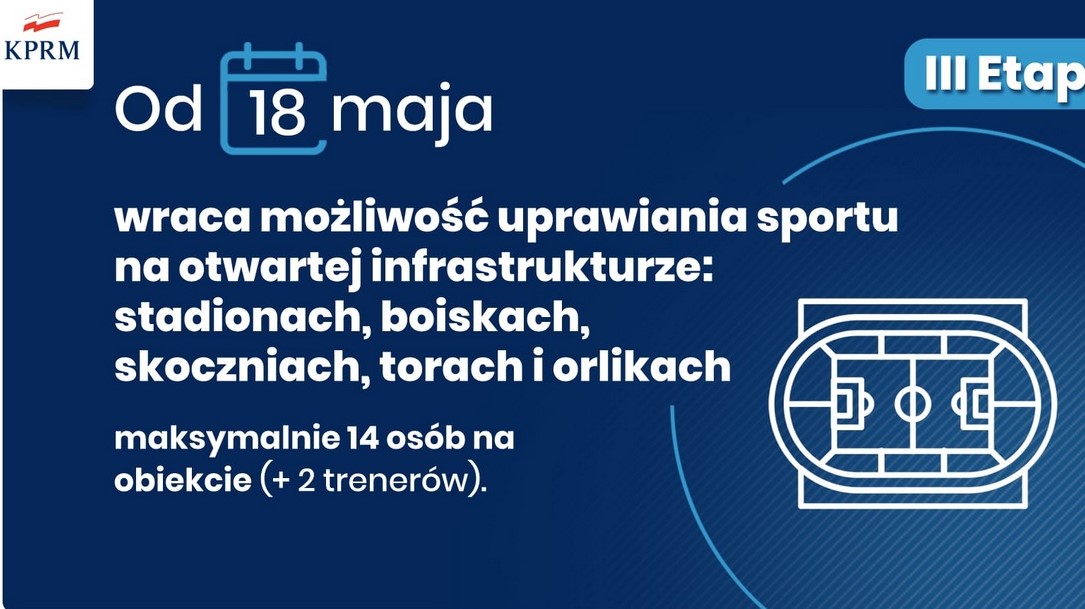 KPRM

III Etap

Od 18 maja

wraca możliwość uprawiania sportu na otwartej infrastrukturze: stadionach, boiskach, skoczniach, torach i orlikach

maksymalnie 14 osób na obiekcie (+ 2 trenerów).